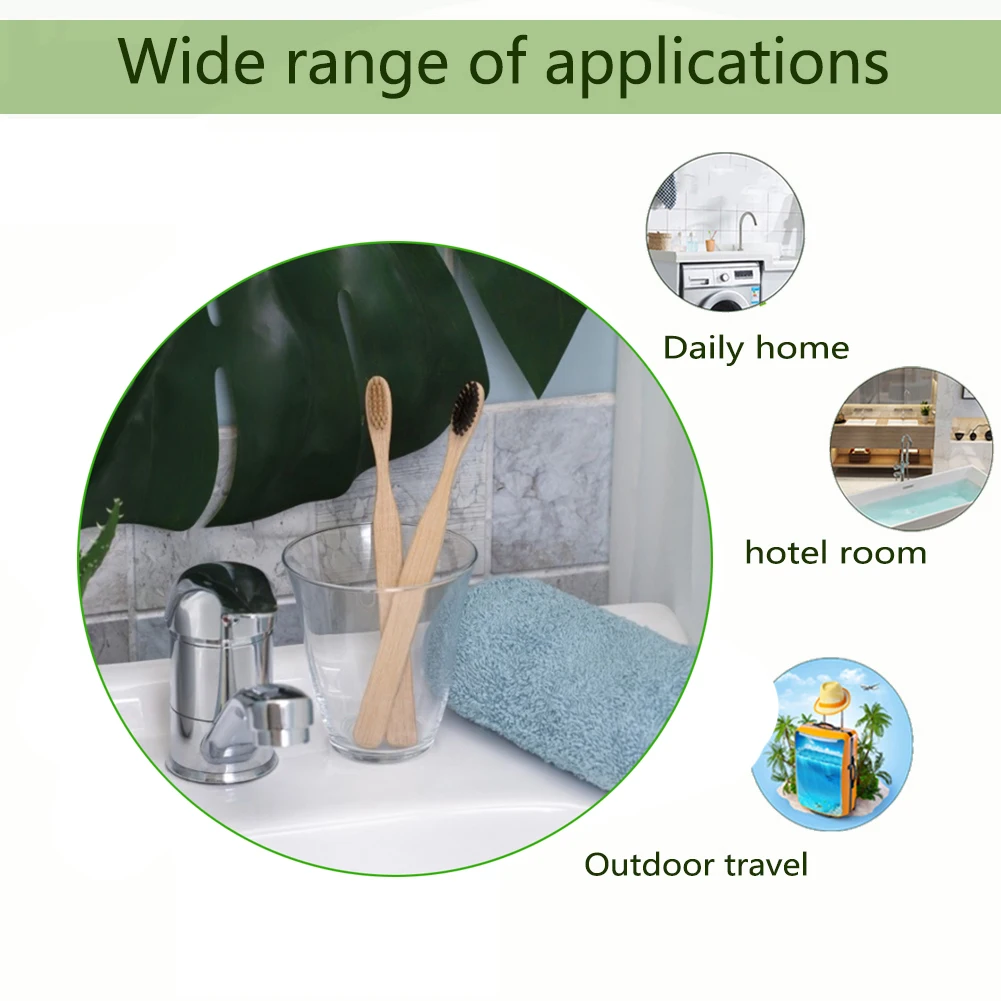 Wide range of applications

Daily home

hotel room

Outdoor travel